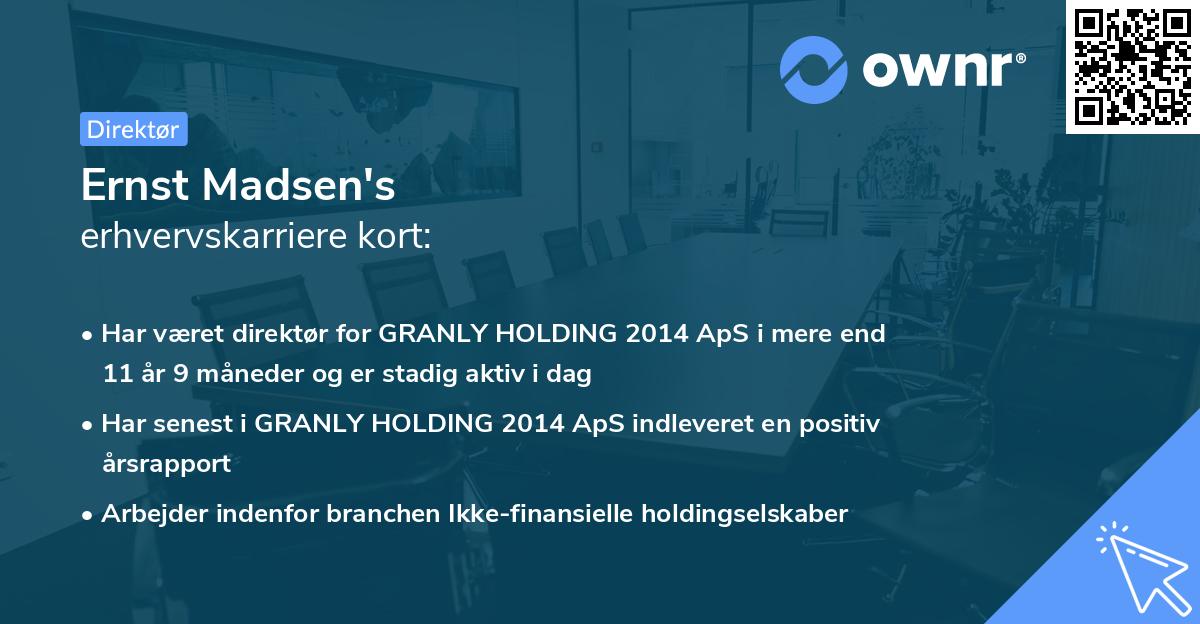 ownr®

Direktør

Ernst Madsen's
erhvervskarriere kort:

• Har været direktør for GRANLY HOLDING 2014 ApS i mere end 11 år 9 måneder og er stadig aktiv i dag

• Har senest i GRANLY HOLDING 2014 ApS indleveret en positiv årsrapport

• Arbejder indenfor branchen Ikke-finansielle holdingselskaber